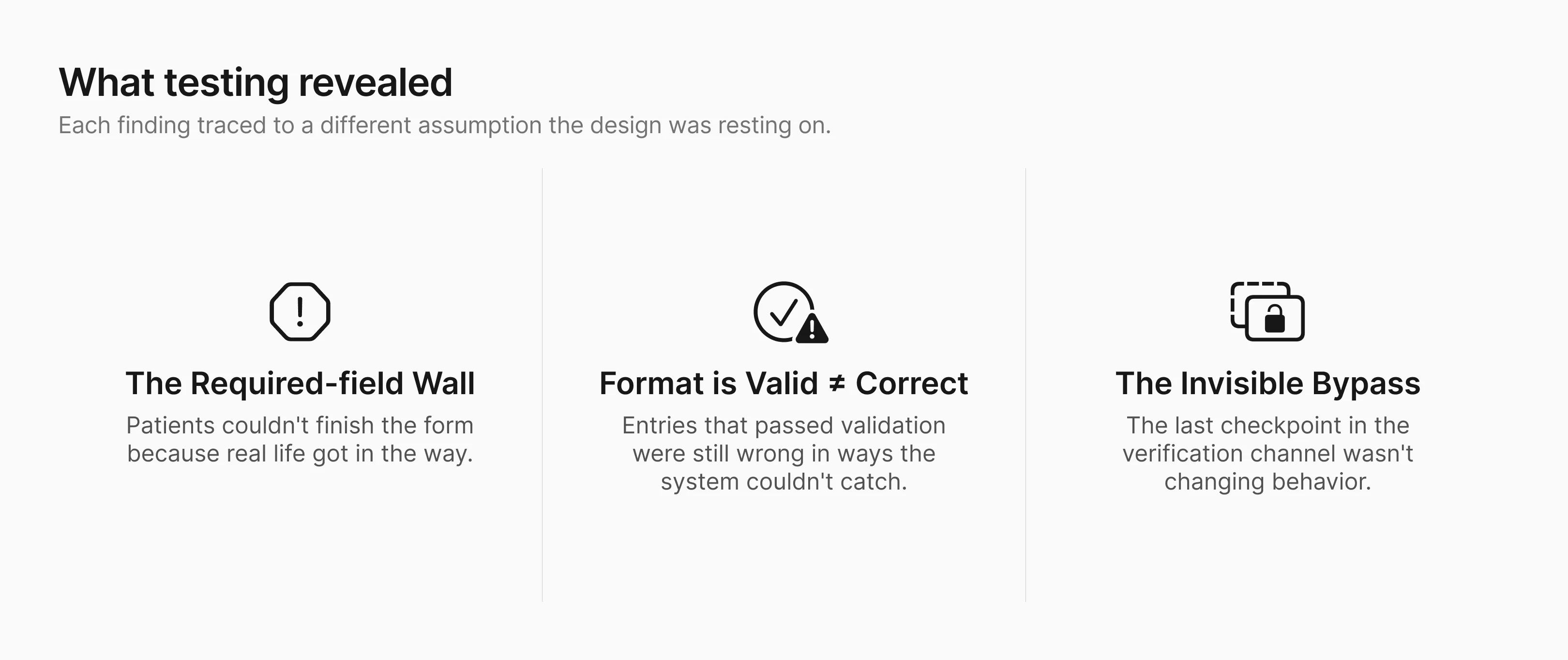 What testing revealed

Each finding traced to a different assumption the design was resting on.

The Required-field Wall

Patients couldn't finish the form because real life got in the way.

Format is Valid ≠ Correct

Entries that passed validation were still wrong in ways the system couldn't catch.

The Invisible Bypass

The last checkpoint in the verification channel wasn't changing behavior.